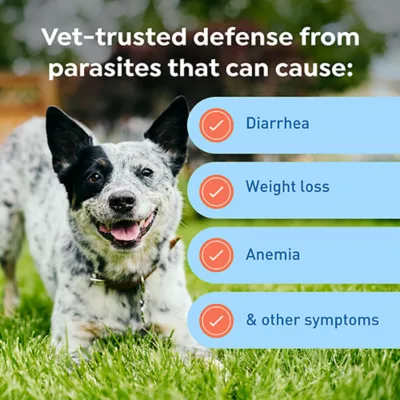 Vet-trusted defense from parasites that can cause:

Diarrhea

Weight loss

Anemia

& other symptoms